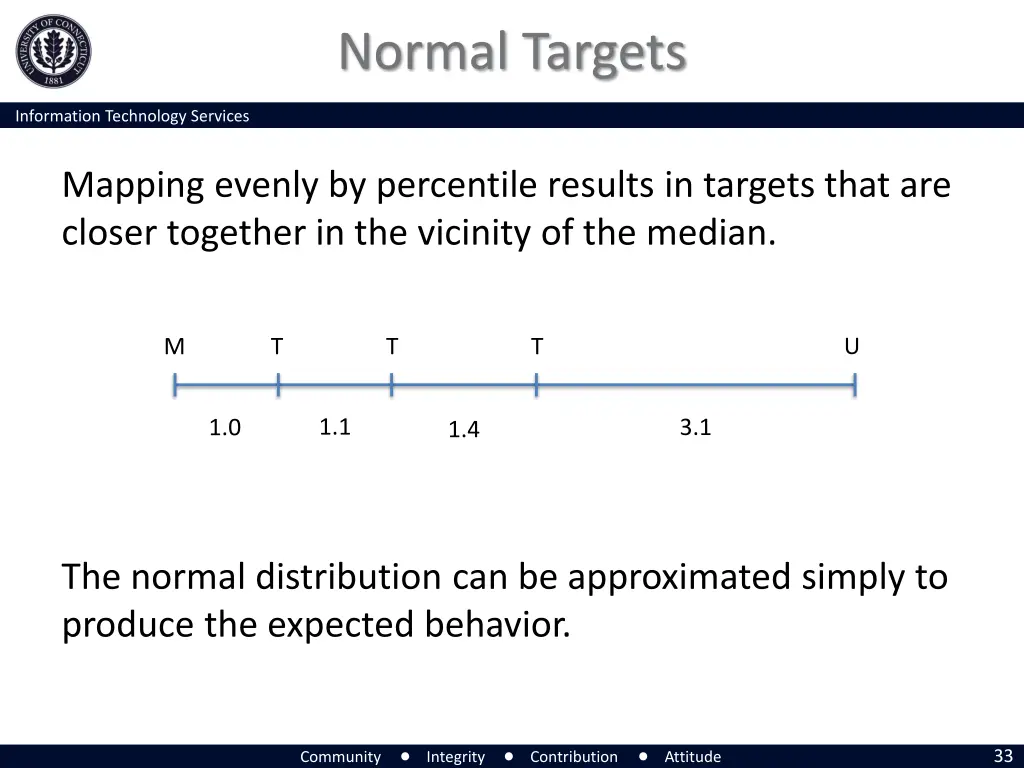 UNIVERSITY OF CONNECTICUT 1881

Normal Targets

Information Technology Services

Mapping evenly by percentile results in targets that are closer together in the vicinity of the median.

M T T T U

1.0 1.1 1.4 3.1

The normal distribution can be approximated simply to produce the expected behavior.

Community ● Integrity ● Contribution ● Attitude

33